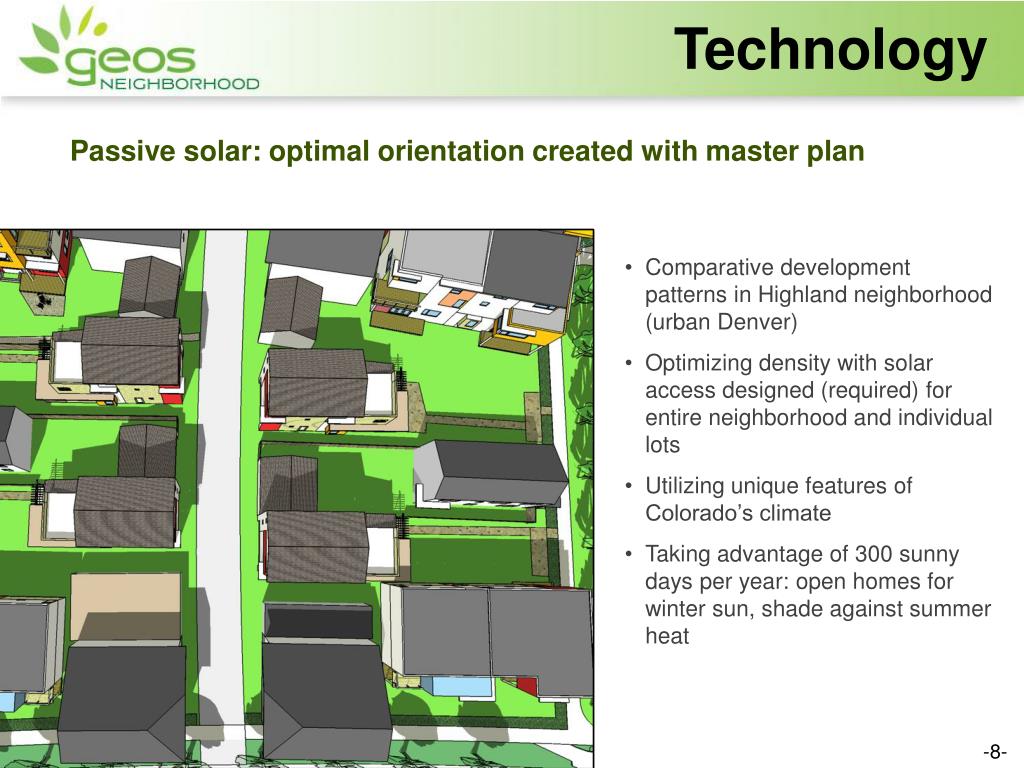 geos NEIGHBORHOOD

Technology

Passive solar: optimal orientation created with master plan

• Comparative development patterns in Highland neighborhood (urban Denver)
• Optimizing density with solar access designed (required) for entire neighborhood and individual lots
• Utilizing unique features of Colorado’s climate
• Taking advantage of 300 sunny days per year: open homes for winter sun, shade against summer heat

-8-